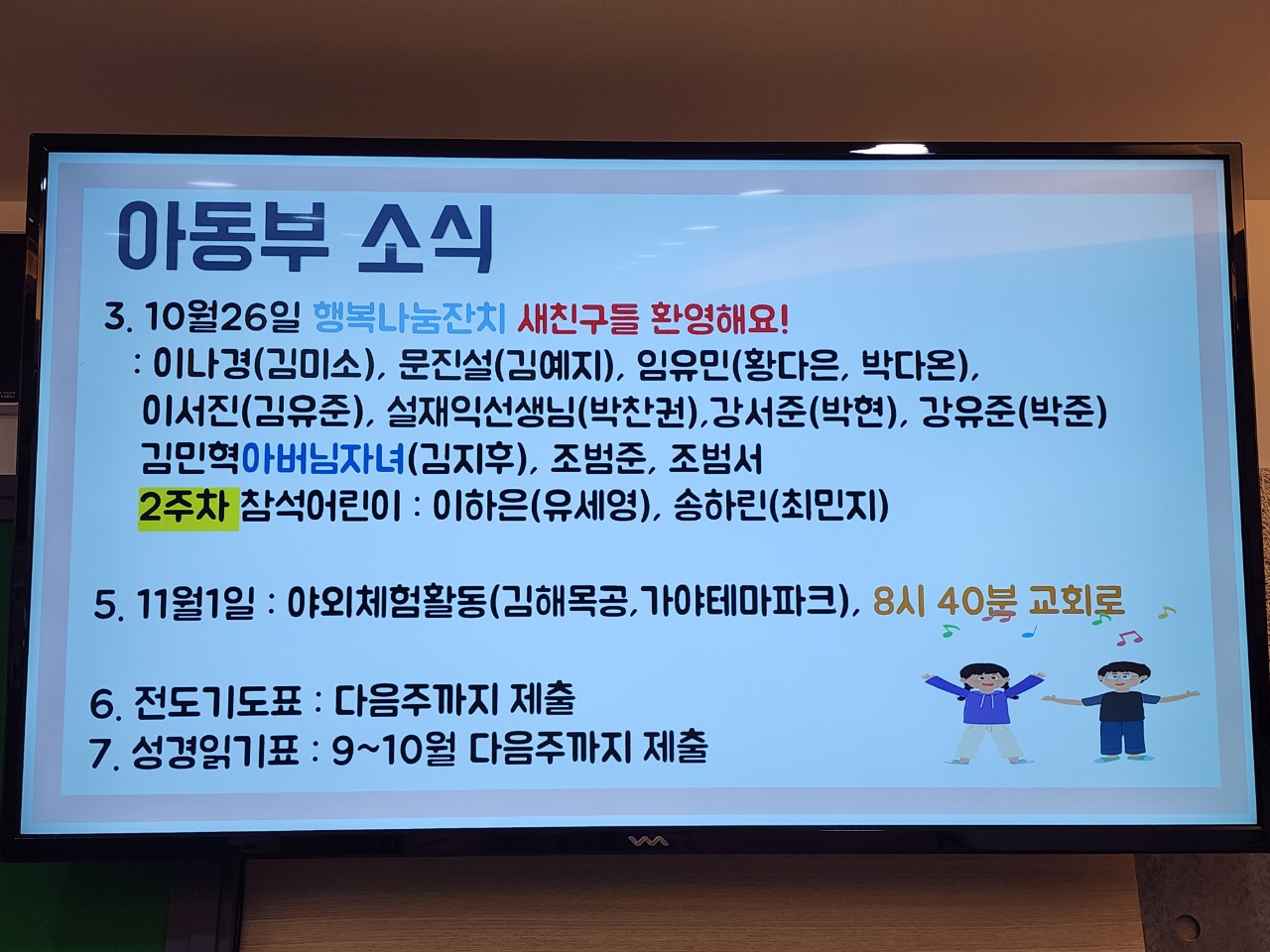 아동부 소식

3. 10월26일 행복나눔잔치 새친구들 환영해요!
: 이나경(김미소), 문진설(김예지), 임유민(황다은, 박다온),
이서진(김유준), 설재익선생님(박찬권),강서준(박현), 강유준(박준)
김민혁아버님자녀(김지후), 조범준, 조범서
2주차 참석어린이 : 이하은(유세영), 송하린(최민지)

5. 11월1일 : 야외체험활동(김해목공,가야테마파크), 8시 40분 교회로

6. 전도기도표 : 다음주까지 제출
7. 성경읽기표 : 9~10월 다음주까지 제출